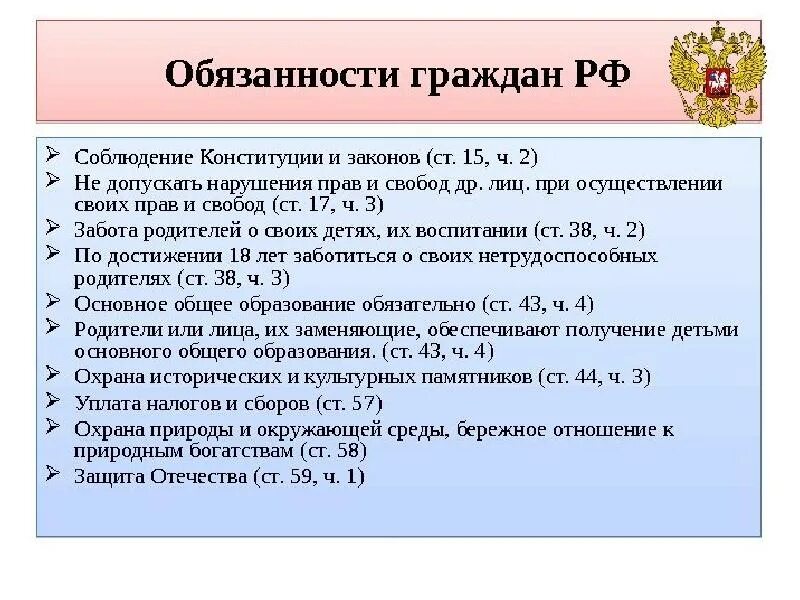 Обязанности граждан РФ

➢ Соблюдение Конституции и законов (ст. 15, ч. 2)
➢ Не допускать нарушения прав и свобод др. лиц. при осуществлении своих прав и свобод (ст. 17, ч. 3)
➢ Забота родителей о своих детях, их воспитании (ст. 38, ч. 2)
➢ По достижении 18 лет заботиться о своих нетрудоспособных родителях (ст. 38, ч. 3)
➢ Основное общее образование обязательно (ст. 43, ч. 4)
➢ Родители или лица, их заменяющие, обеспечивают получение детьми основного общего образования. (ст. 43, ч. 4)
➢ Охрана исторических и культурных памятников (ст. 44, ч. 3)
➢ Уплата налогов и сборов (ст. 57)
➢ Охрана природы и окружающей среды, бережное отношение к природным богатствам (ст. 58)
➢ Защита Отечества (ст. 59, ч. 1)